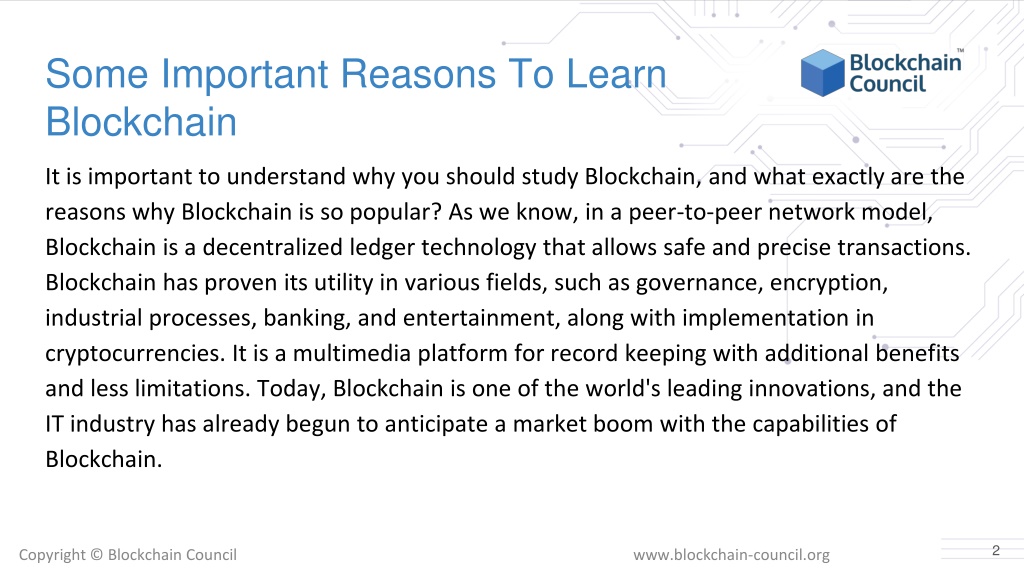 Some Important Reasons To Learn Blockchain

Blockchain Council™

It is important to understand why you should study Blockchain, and what exactly are the reasons why Blockchain is so popular? As we know, in a peer-to-peer network model, Blockchain is a decentralized ledger technology that allows safe and precise transactions. Blockchain has proven its utility in various fields, such as governance, encryption, industrial processes, banking, and entertainment, along with implementation in cryptocurrencies. It is a multimedia platform for record keeping with additional benefits and less limitations. Today, Blockchain is one of the world's leading innovations, and the IT industry has already begun to anticipate a market boom with the capabilities of Blockchain.

Copyright © Blockchain Council

www.blockchain-council.org

2